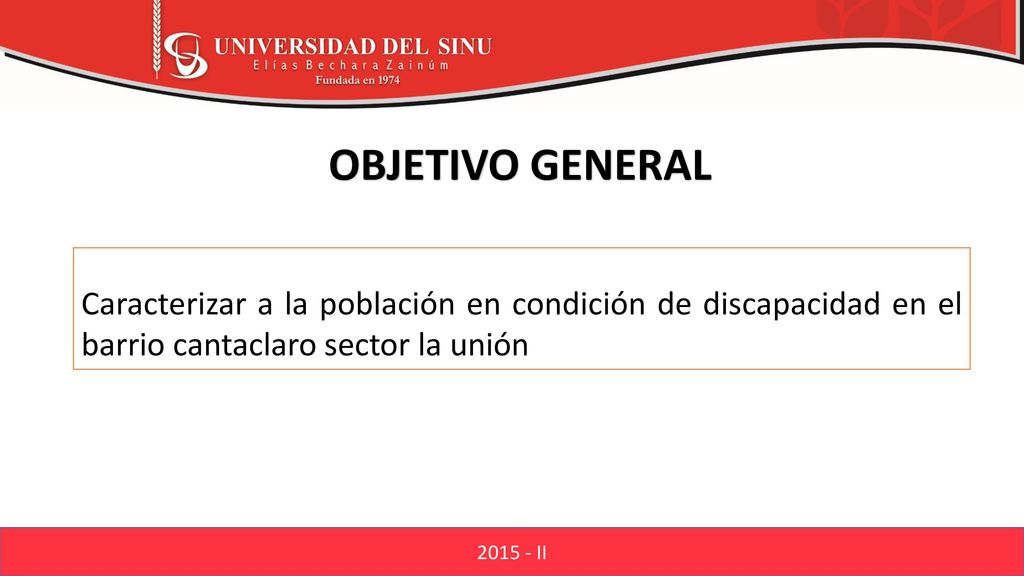 UNIVERSIDAD DEL SINU
Elías Bechara Zainúm
Fundada en 1974

OBJETIVO GENERAL

Caracterizar a la población en condición de discapacidad en el barrio cantaclaro sector la unión

2015 - II